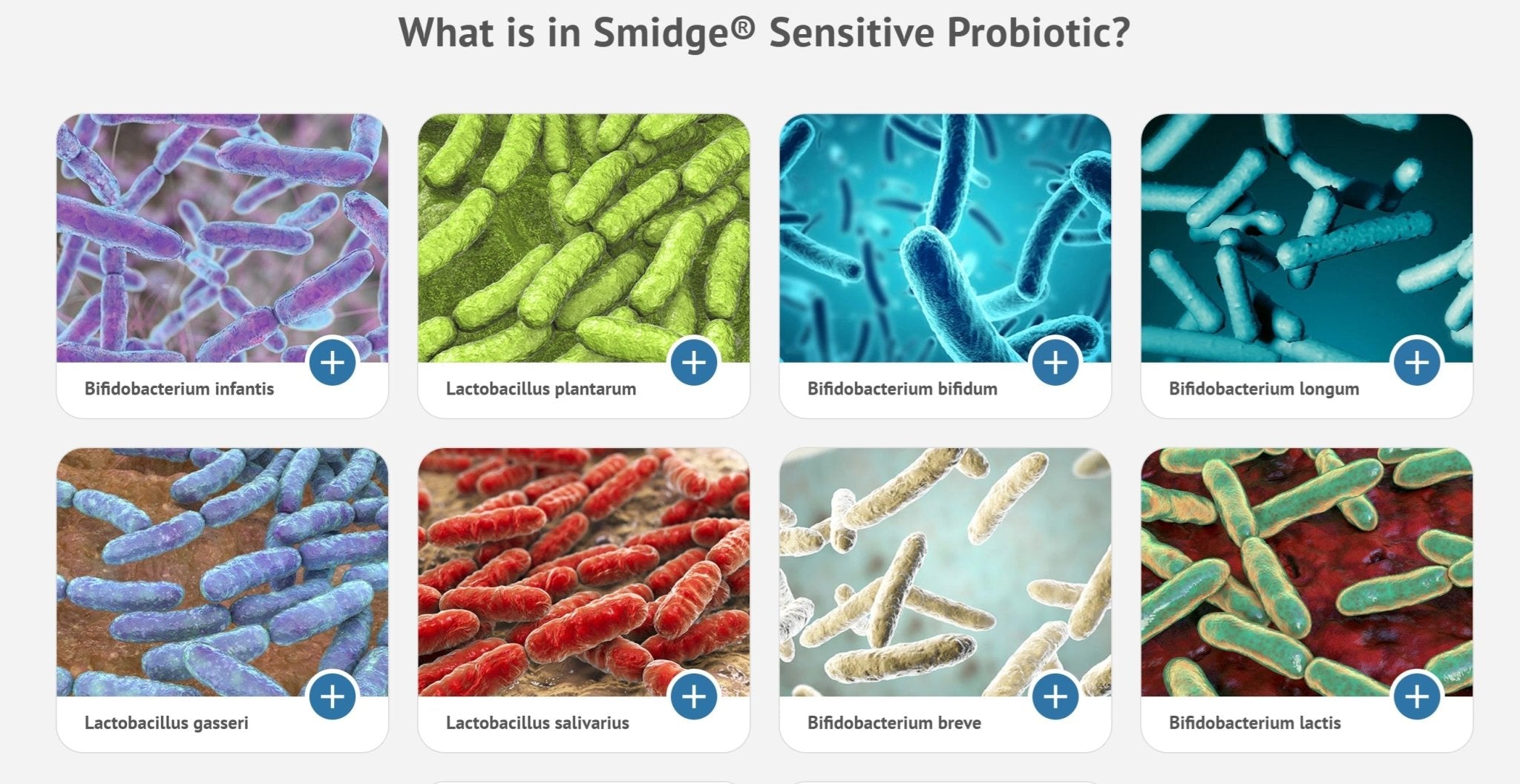 What is in Smidge® Sensitive Probiotic?

Bifidobacterium infantis

Lactobacillus plantarum

Bifidobacterium bifidum

Bifidobacterium longum

Lactobacillus gasseri

Lactobacillus salivarius

Bifidobacterium breve

Bifidobacterium lactis